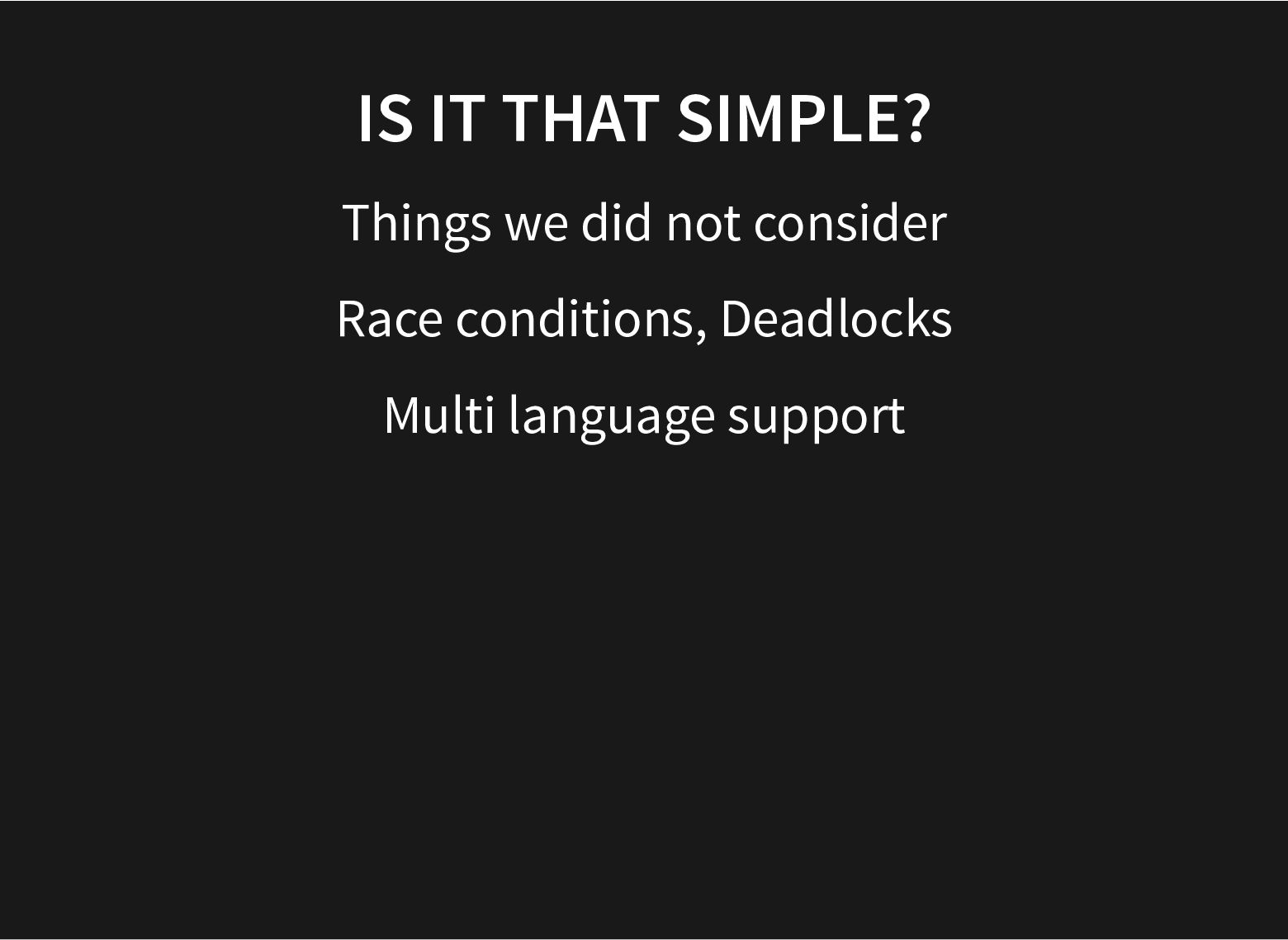 IS IT THAT SIMPLE?

Things we did not consider

Race conditions, Deadlocks

Multi language support